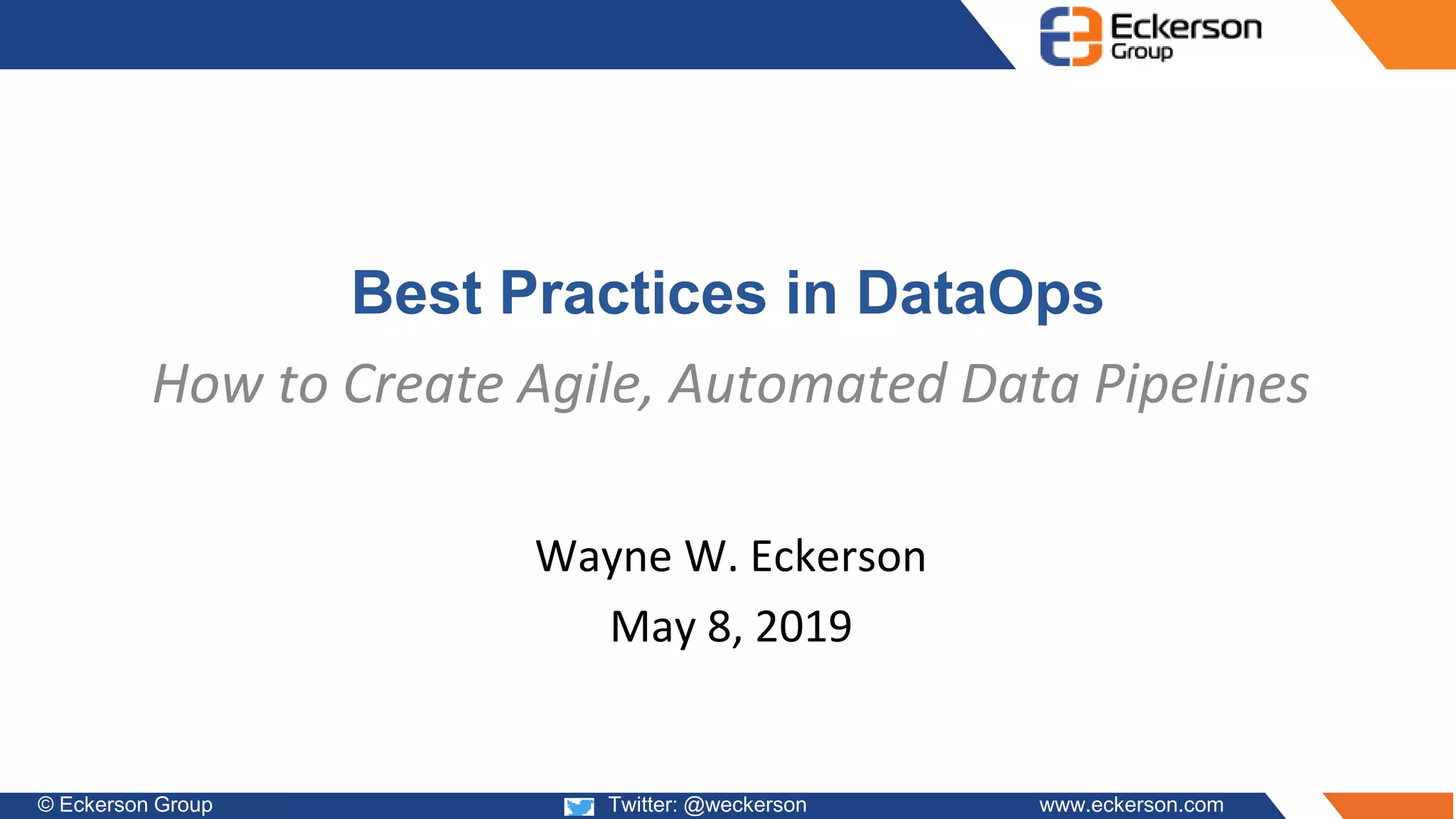 Eckerson Group

Best Practices in DataOps

How to Create Agile, Automated Data Pipelines

Wayne W. Eckerson

May 8, 2019

© Eckerson Group

Twitter: @weckerson

www.eckerson.com